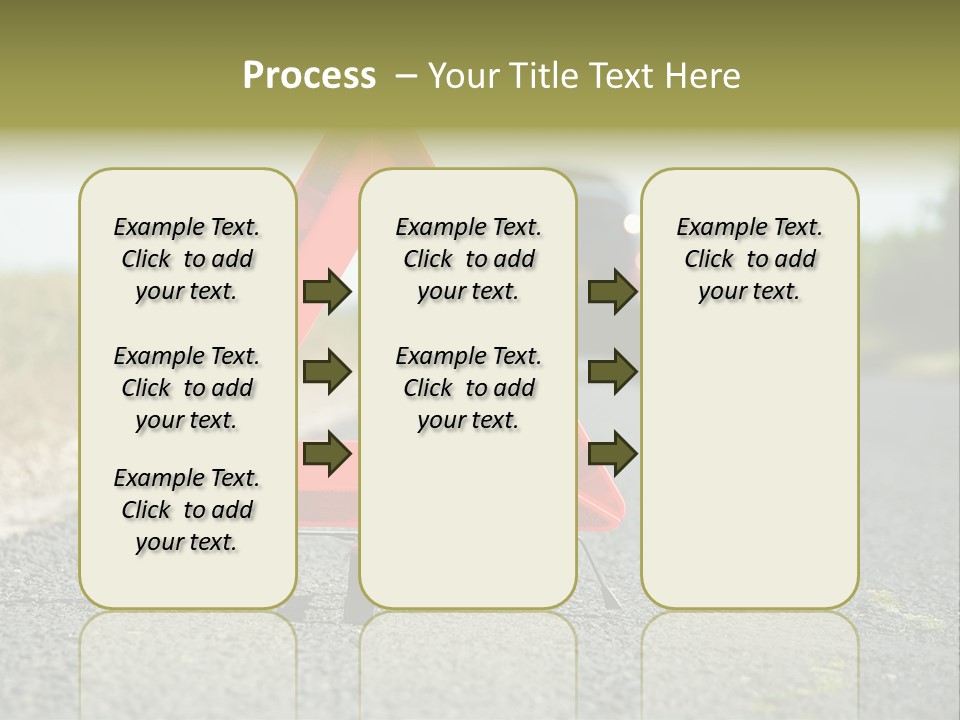 Process – Your Title Text Here

Example Text. Click to add your text.

Example Text. Click to add your text.

Example Text. Click to add your text.

Example Text. Click to add your text.

Example Text. Click to add your text.

Example Text. Click to add your text.